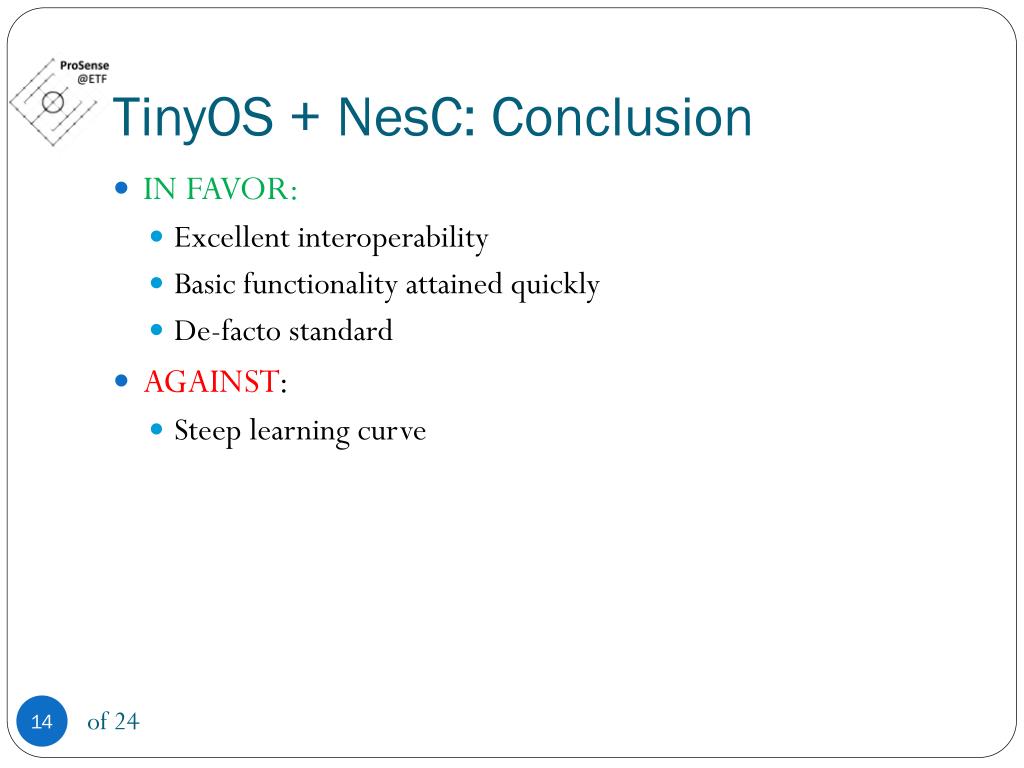 ProSense
@ETF

TinyOS + NesC: Conclusion

- IN FAVOR:
  - Excellent interoperability
  - Basic functionality attained quickly
  - De-facto standard
- AGAINST:
  - Steep learning curve

14 of 24